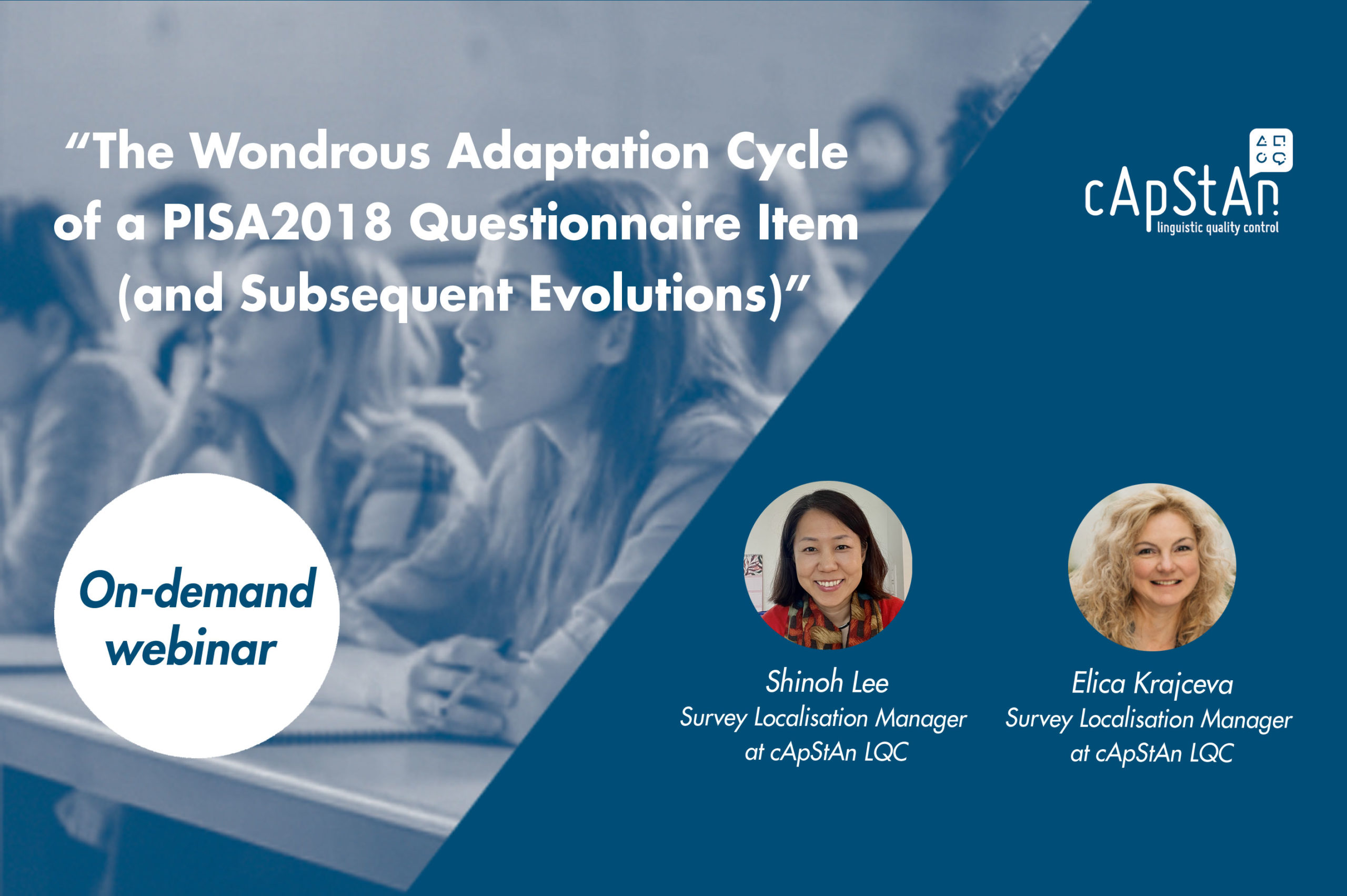 “The Wondrous Adaptation Cycle of a PISA2018 Questionnaire Item (and Subsequent Evolutions)”

cApStAn
linguistic quality control

On-demand webinar

Shinoh Lee
Survey Localisation Manager at cApStAn LQC

Elica Krajceva
Survey Localisation Manager at cApStAn LQC